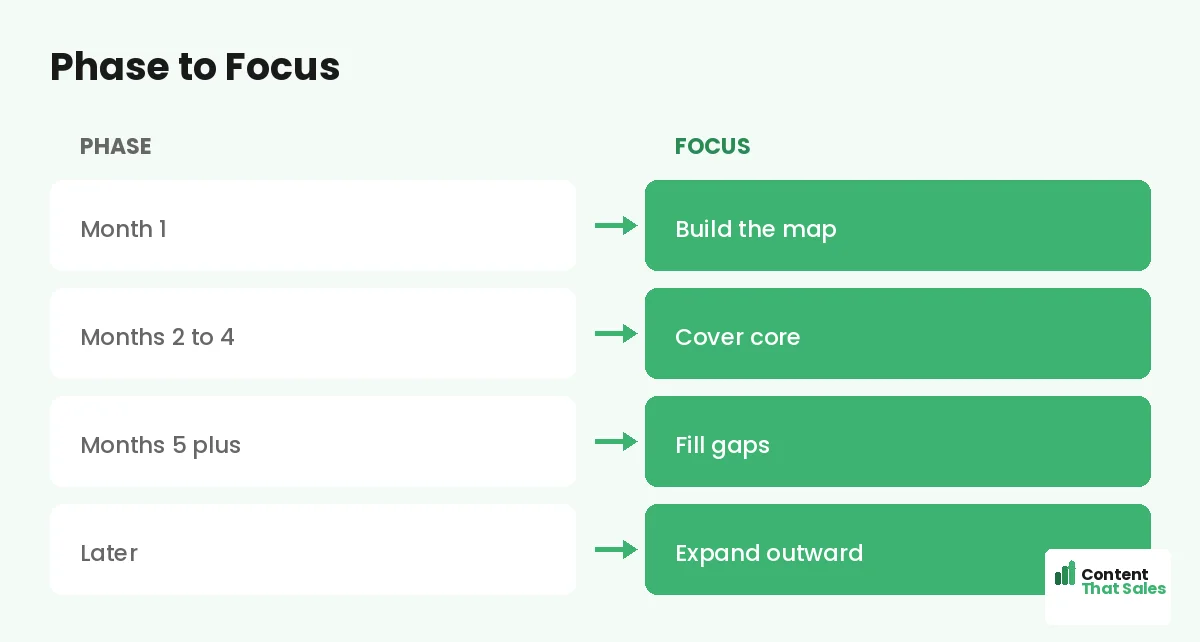 Phase to Focus

| PHASE | FOCUS |
|---|---|
| Month 1 | Build the map |
| Months 2 to 4 | Cover core |
| Months 5 plus | Fill gaps |
| Later | Expand outward |

Content That Sales